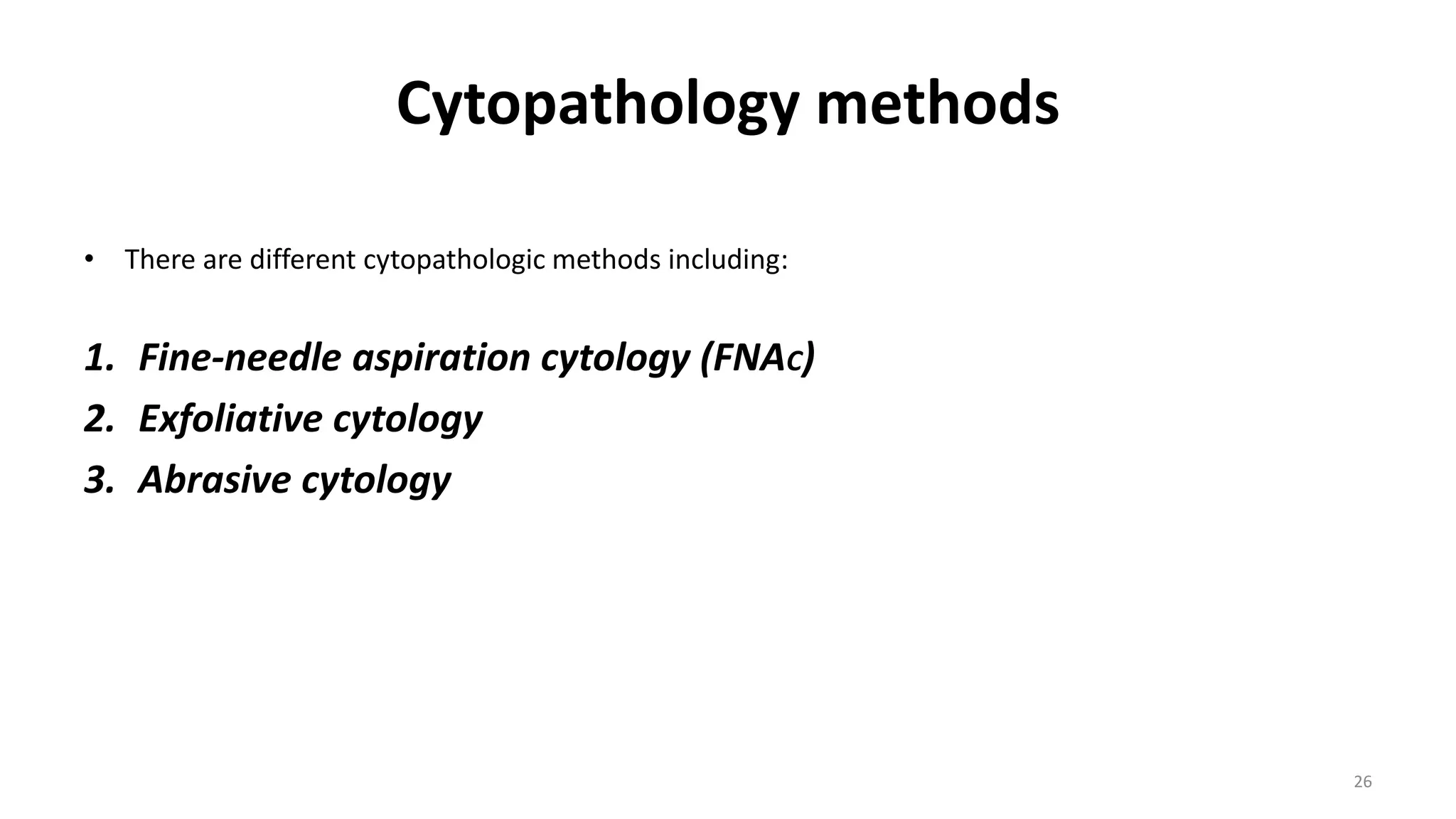 Cytopathology methods

• There are different cytopathologic methods including:

1. Fine-needle aspiration cytology (FNAc)
2. Exfoliative cytology
3. Abrasive cytology

26